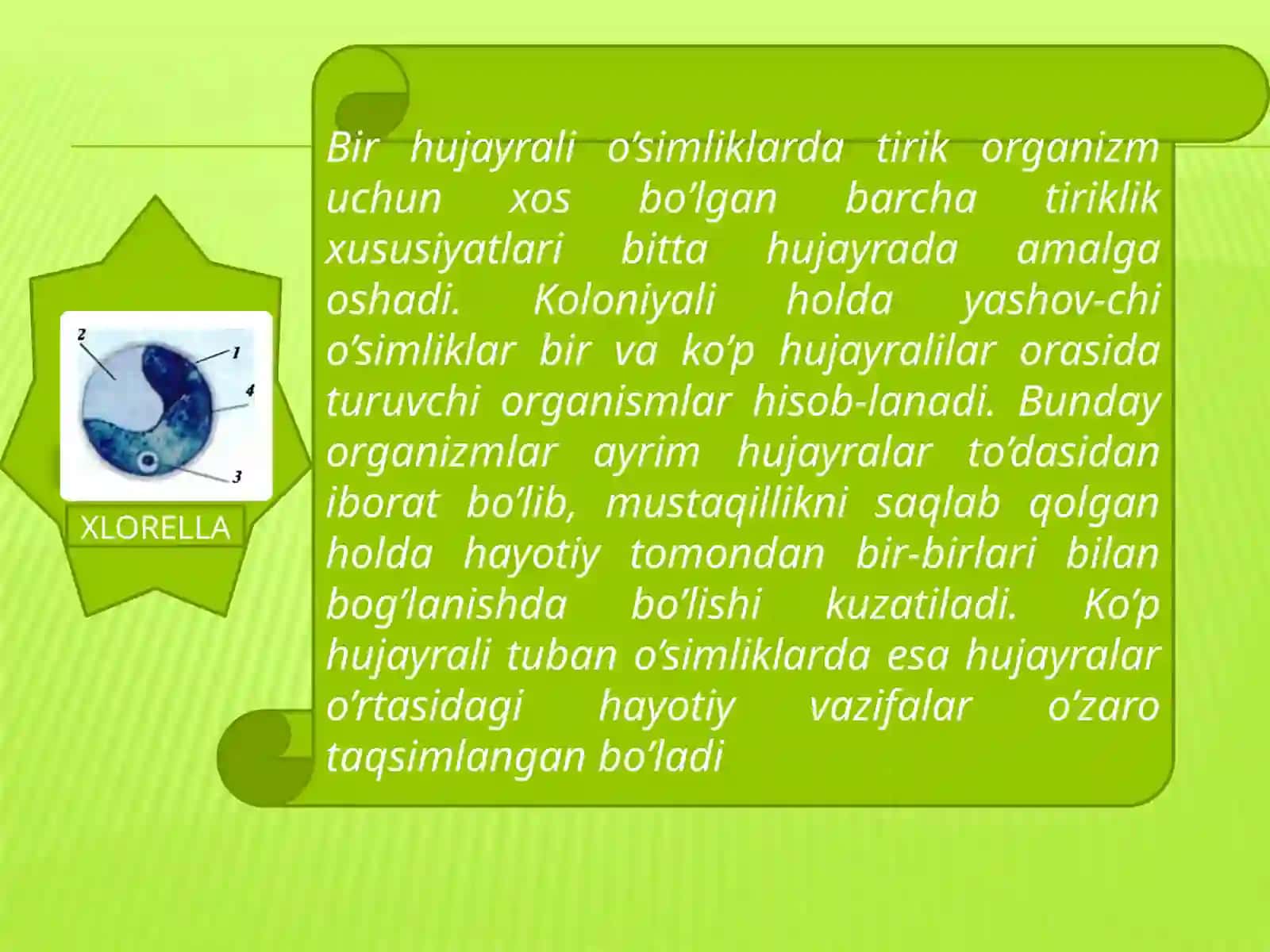 2
1
4
3
XLORELLA

Bir hujayrali o’simliklarda tirik organizm uchun xos bo’lgan barcha tiriklik xususiyatlari bitta hujayrada amalga oshadi. Koloniyali holda yashov-chi o’simliklar bir va ko’p hujayralilar orasida turuvchi organismlar hisob-lanadi. Bunday organizmlar ayrim hujayralar to’dasidan iborat bo’lib, mustaqillikni saqlab qolgan holda hayotiy tomondan bir-birlari bilan bog’lanishda bo’lishi kuzatiladi. Ko’p hujayrali tuban o’simliklarda esa hujayralar o’rtasidagi hayotiy vazifalar o’zaro taqsimlangan bo’ladi